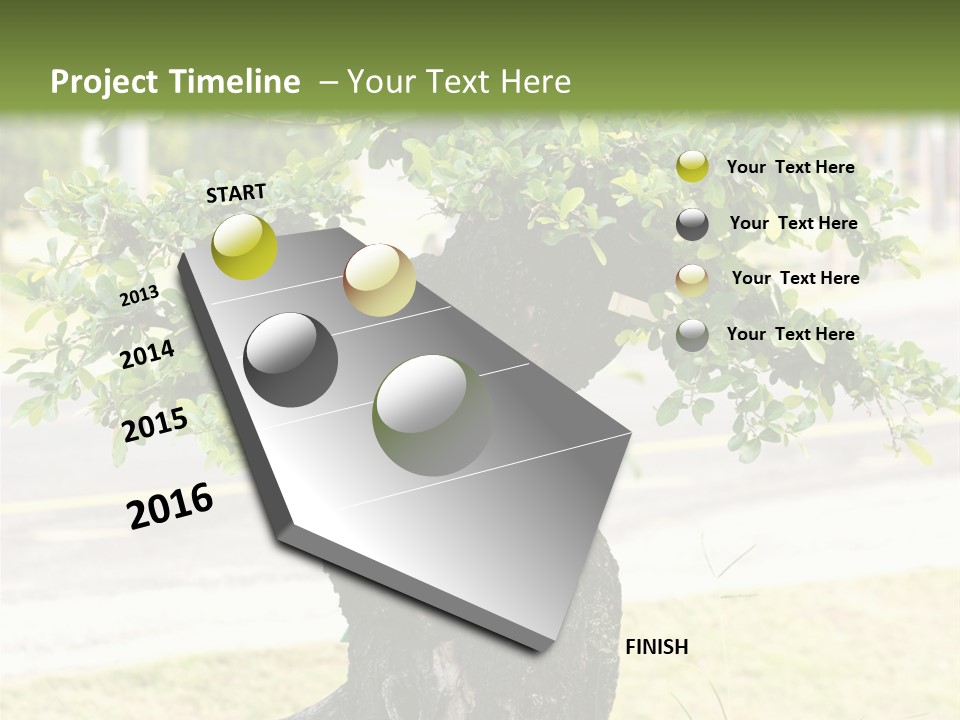 Project Timeline – Your Text Here

START

2013

2014

2015

2016

FINISH

Your Text Here

Your Text Here

Your Text Here

Your Text Here